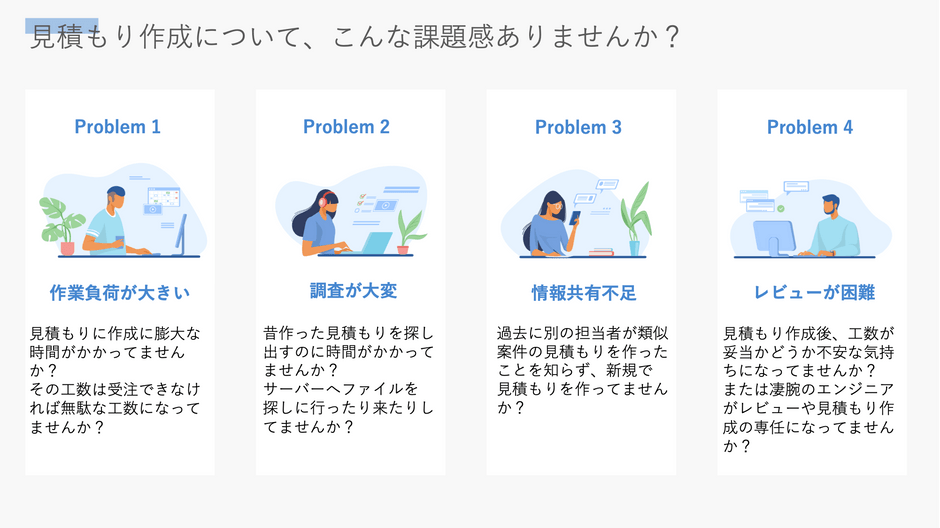 見積もり作成について、こんな課題感ありませんか？

Problem 1

作業負荷が大きい

見積もりに作成に膨大な時間がかかってませんか？
その工数は受注できなければ無駄な工数になってませんか？

Problem 2

調査が大変

昔作った見積もりを探し出すのに時間がかかってませんか？
サーバーへファイルを探しに行ったり来たりしてませんか？

Problem 3

情報共有不足

過去に別の担当者が類似案件の見積もりを作ったことを知らず、新規で見積もりを作ってませんか？

Problem 4

レビューが困難

見積もり作成後、工数が妥当かどうか不安な気持ちになってませんか？
または凄腕のエンジニアがレビューや見積もり作成の専任になってませんか？